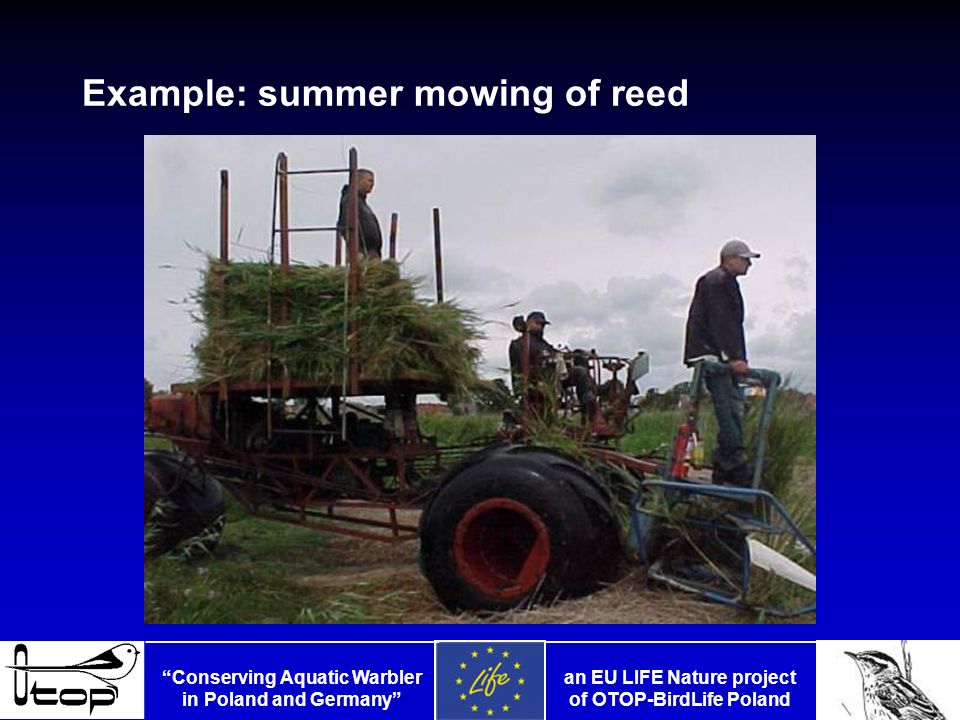 Example: summer mowing of reed

Otop

"Conserving Aquatic Warbler in Poland and Germany"

Life

an EU LIFE Nature project of OTOP-BirdLife Poland